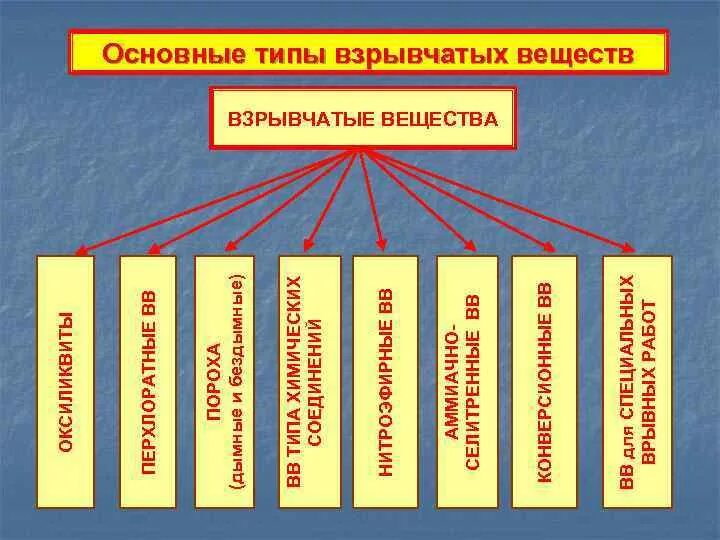 Основные типы взрывчатых веществ

ВЗРЫВЧАТЫЕ ВЕЩЕСТВА

ОКСИЛИКВИТЫ

ПЕРХЛОРАТНЫЕ ВВ

ПОРОХА (дымные и бездымные)

ВВ ТИПА ХИМИЧЕСКИХ СОЕДИНЕНИЙ

НИТРОЭФИРНЫЕ ВВ

АММИАЧНО-СЕЛИТРЕННЫЕ ВВ

КОНВЕРСИОННЫЕ ВВ

ВВ для СПЕЦИАЛЬНЫХ ВРЫВНЫХ РАБОТ